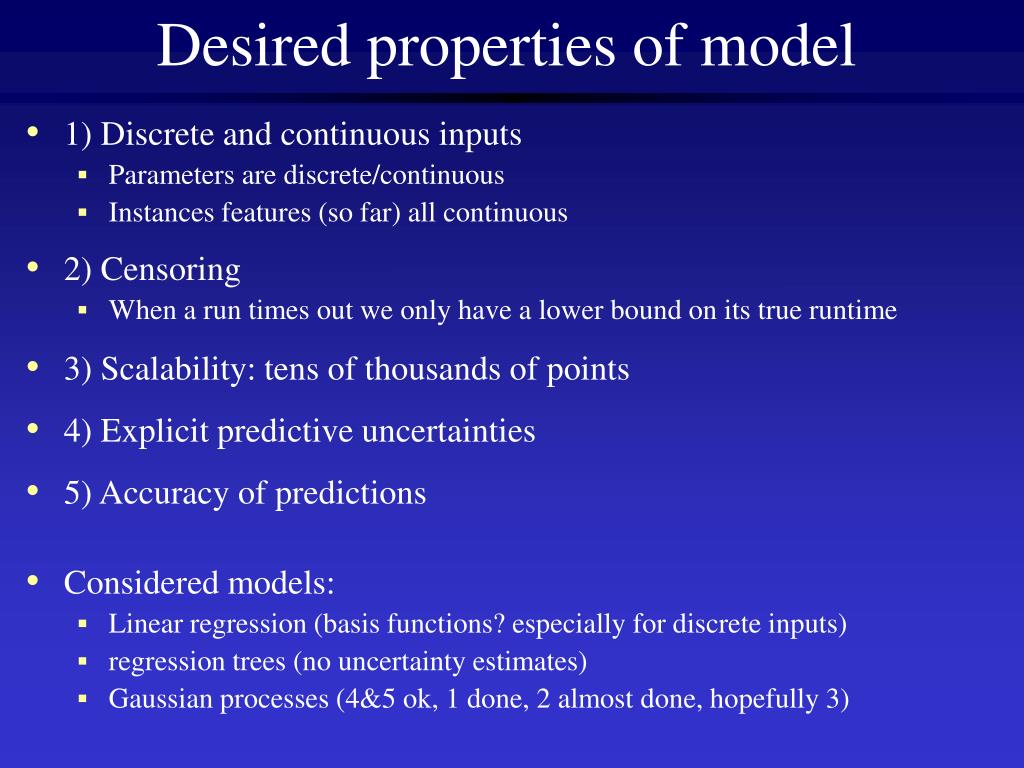 Desired properties of model

• 1) Discrete and continuous inputs
  ▪ Parameters are discrete/continuous
  ▪ Instances features (so far) all continuous
• 2) Censoring
  ▪ When a run times out we only have a lower bound on its true runtime
• 3) Scalability: tens of thousands of points
• 4) Explicit predictive uncertainties
• 5) Accuracy of predictions

• Considered models:
  ▪ Linear regression (basis functions? especially for discrete inputs)
  ▪ regression trees (no uncertainty estimates)
  ▪ Gaussian processes (4&5 ok, 1 done, 2 almost done, hopefully 3)